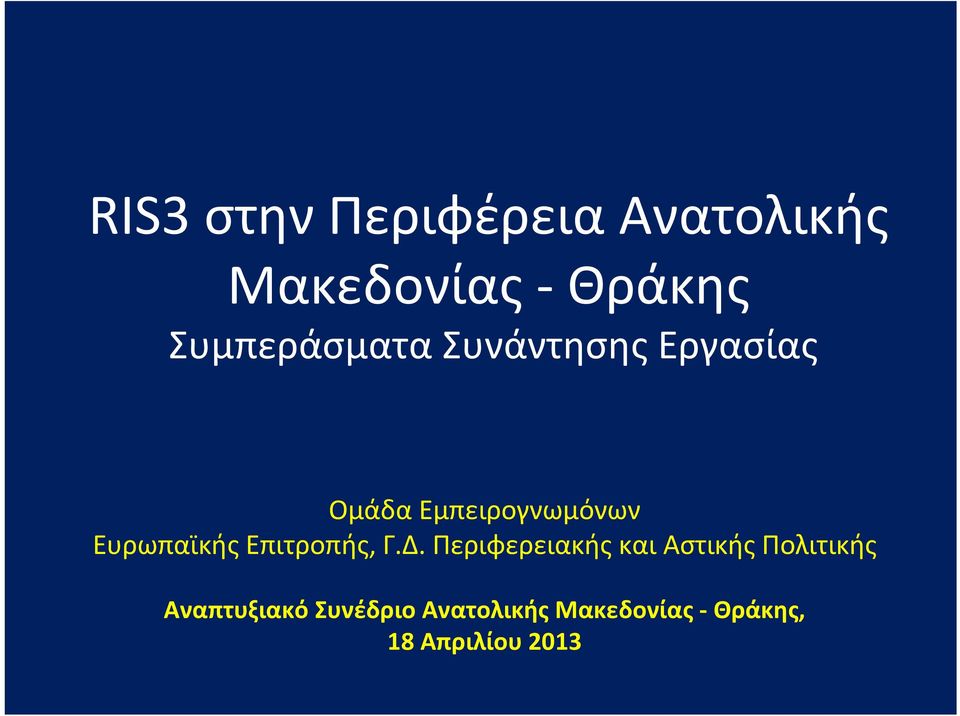 RIS3 στην Περιφέρεια Ανατολικής Μακεδονίας - Θράκης
Συμπεράσματα Συνάντησης Εργασίας

Ομάδα Εμπειρογνωμόνων
Ευρωπαϊκής Επιτροπής, Γ.Δ. Περιφερειακής και Αστικής Πολιτικής

Αναπτυξιακό Συνέδριο Ανατολικής Μακεδονίας - Θράκης,
18 Απριλίου 2013